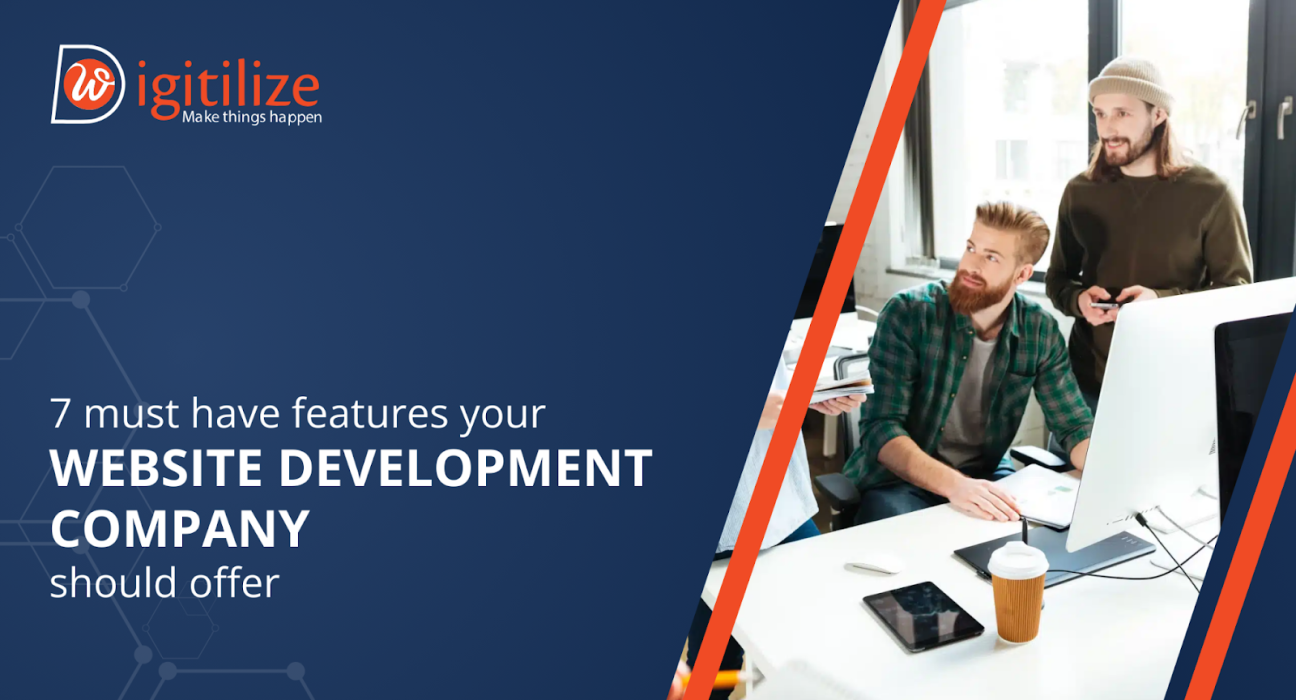 Digitilize
Make things happen

7 must have features your
WEBSITE DEVELOPMENT COMPANY
should offer